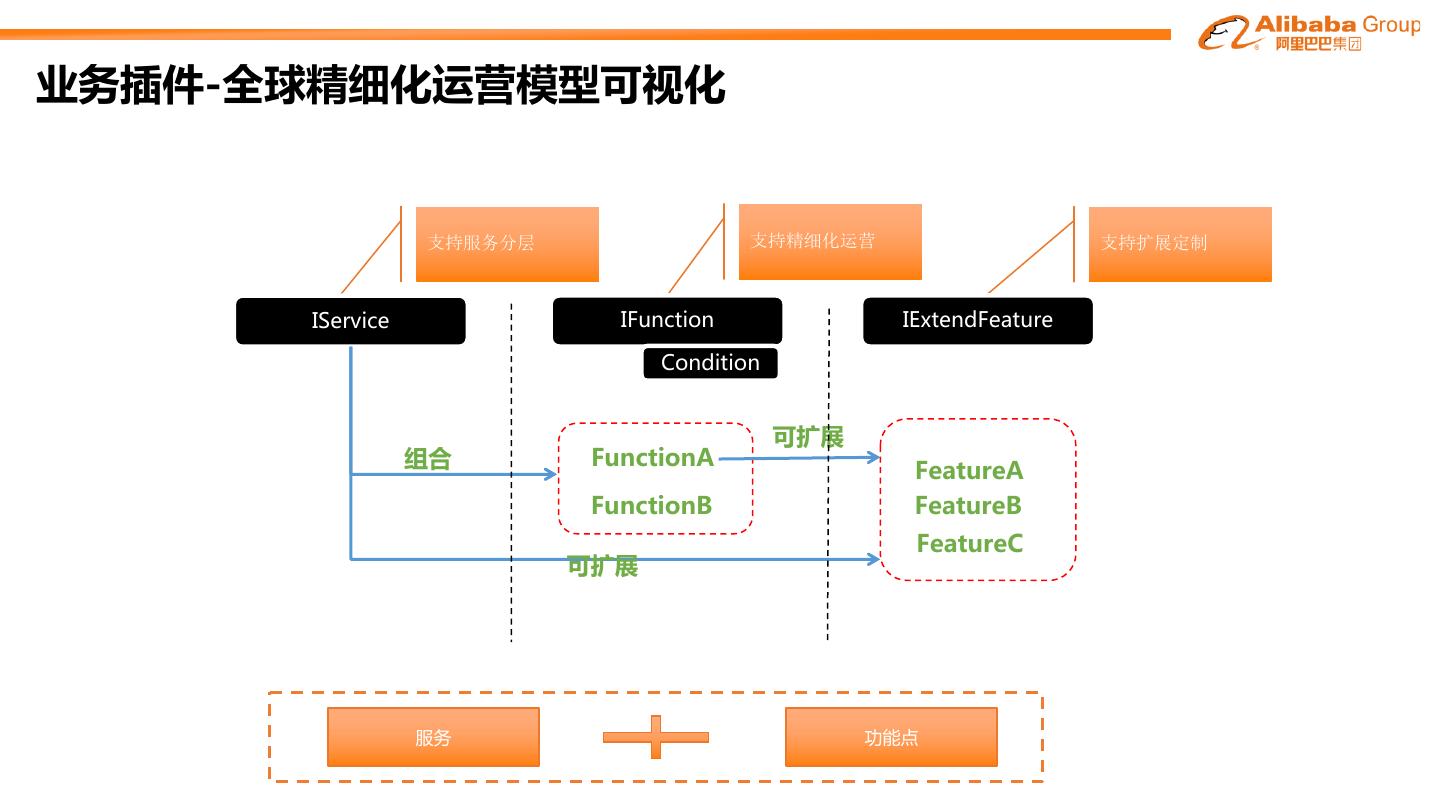 Alibaba Group
阿里巴巴集团

业务插件-全球精细化运营模型可视化

支持服务分层

支持精细化运营

支持扩展定制

IService

IFunction

Condition

IExtendFeature

组合

FunctionA

FunctionB

可扩展

FeatureA

FeatureB

FeatureC

可扩展

服务

功能点